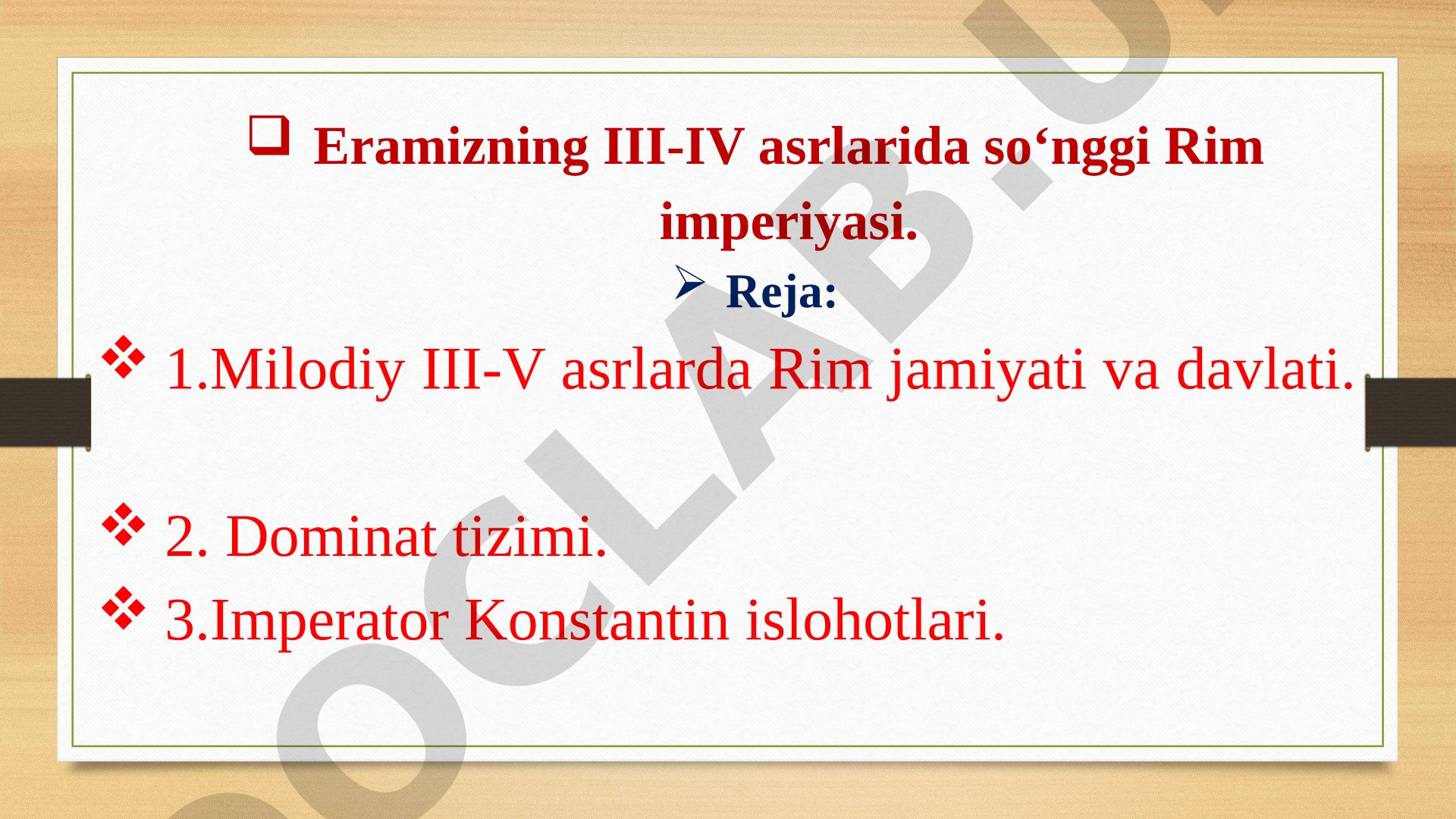 Eramizning III-IV asrlarida so‘nggi Rim imperiyasi.

Reja:

1.Milodiy III-V asrlarda Rim jamiyati va davlati.

2. Dominat tizimi.

3.Imperator Konstantin islohotlari.

OCLAB.U